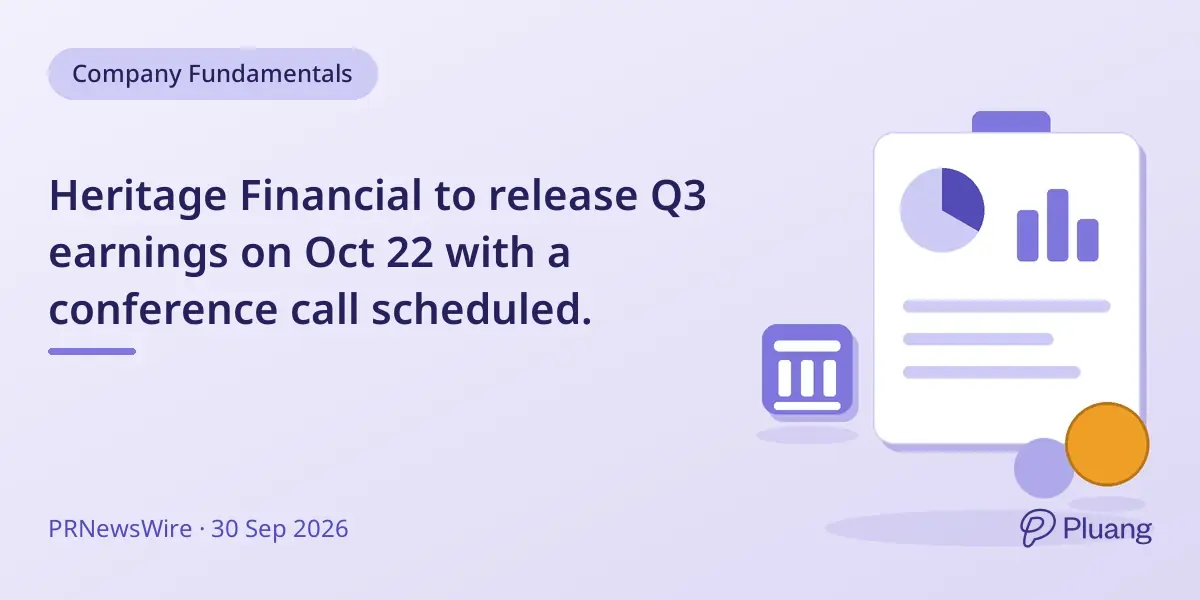 Company Fundamentals

Heritage Financial to release Q3 earnings on Oct 22 with a conference call scheduled.

PRNewsWire · 30 Sep 2026

Pluang